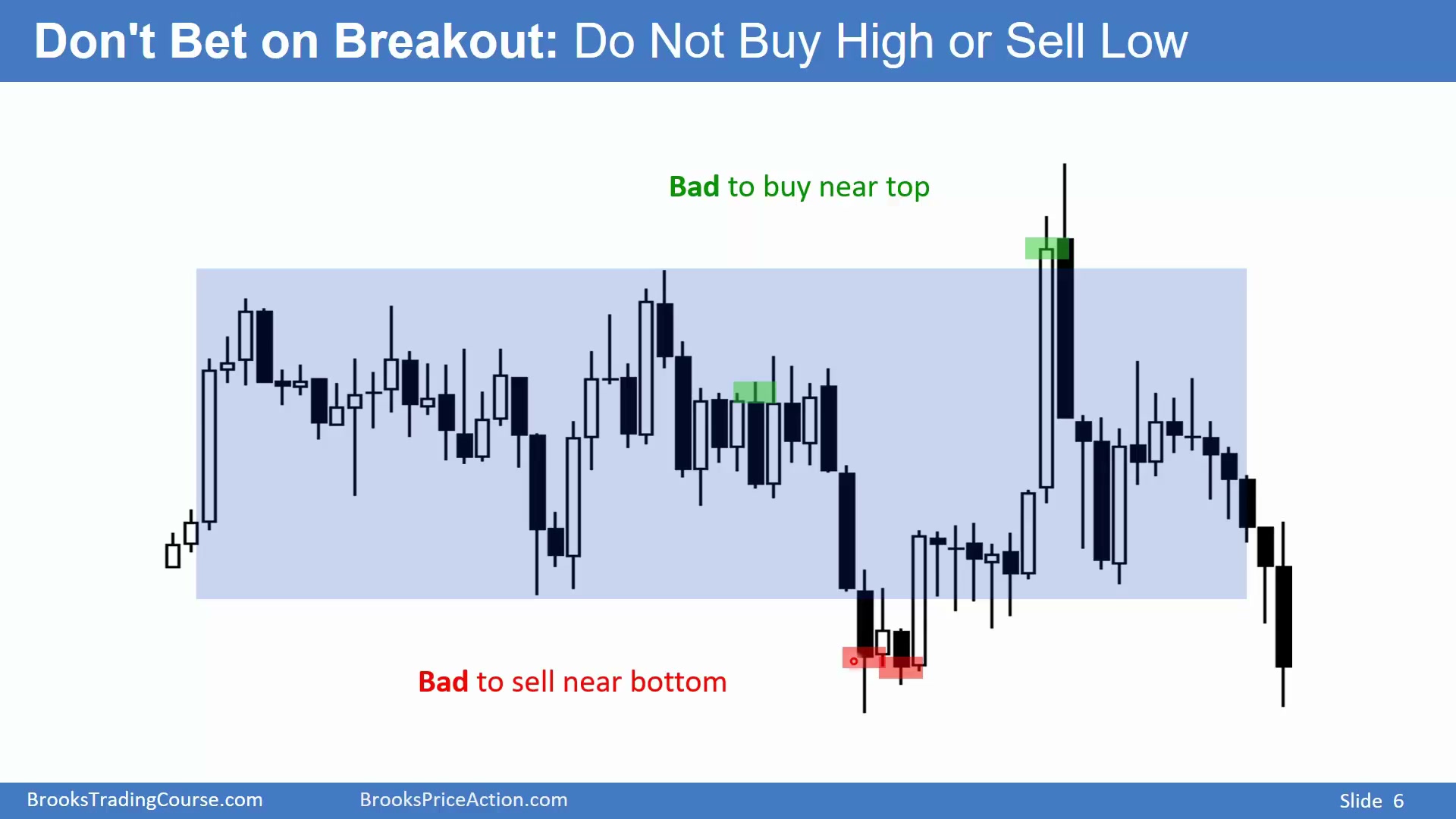 Don't Bet on Breakout: Do Not Buy High or Sell Low

Bad to buy near top

Bad to sell near bottom

BrooksTradingCourse.com BrooksPriceAction.com Slide 6